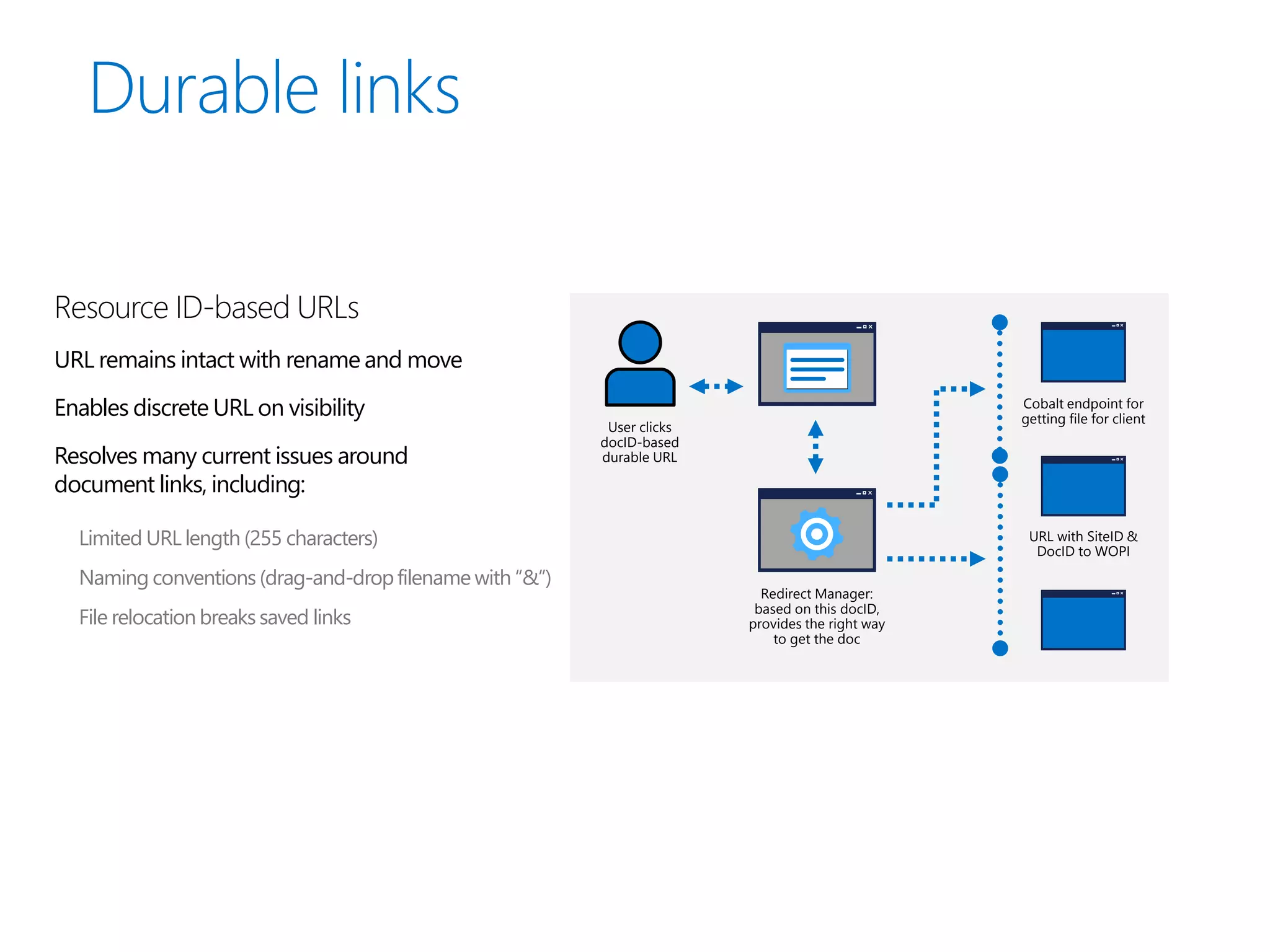 Durable links

Resource ID-based URLs

URL remains intact with rename and move

Enables discrete URL on visibility

Resolves many current issues around document links, including:

Limited URL length (255 characters)

Naming conventions (drag-and-drop filename with "&")

File relocation breaks saved links

User clicks docID-based durable URL

Redirect Manager: based on this docID, provides the right way to get the doc

Cobalt endpoint for getting file for client

URL with SiteID & DocID to WOPI